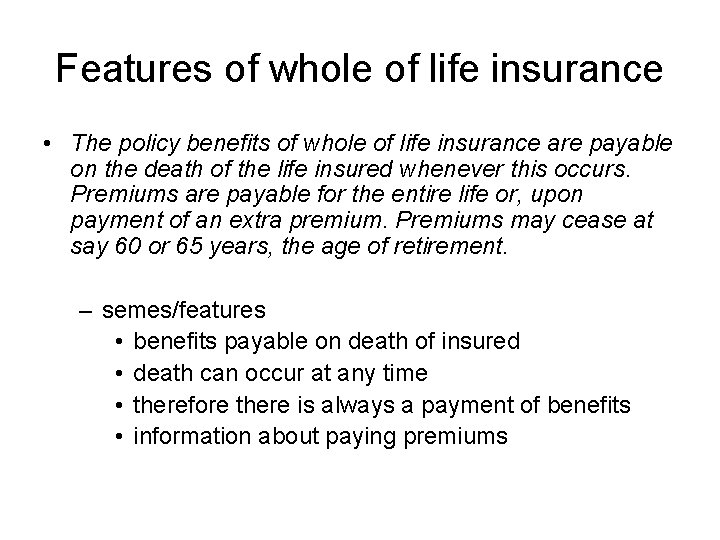 Features of whole of life insurance

• The policy benefits of whole of life insurance are payable on the death of the life insured whenever this occurs. Premiums are payable for the entire life or, upon payment of an extra premium. Premiums may cease at say 60 or 65 years, the age of retirement.

– semes/features
• benefits payable on death of insured
• death can occur at any time
• therefore there is always a payment of benefits
• information about paying premiums